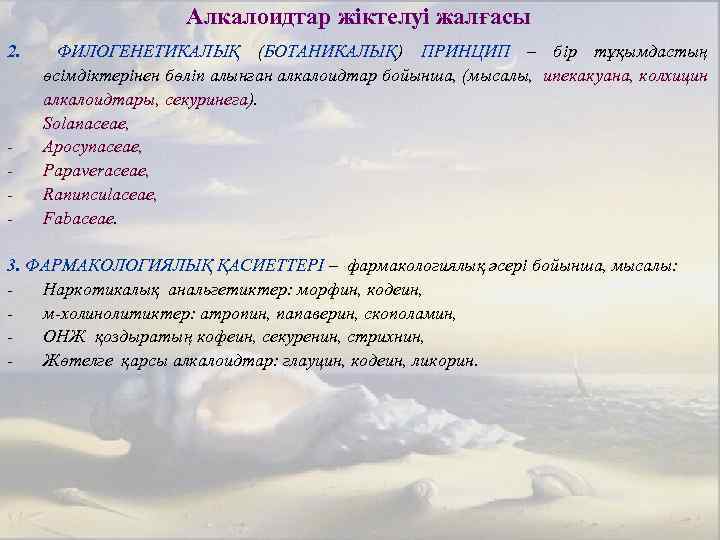 Алкалоидтар жіктелуі жалғасы

2. ФИЛОГЕНЕТИКАЛЫҚ (БОТАНИКАЛЫҚ) ПРИНЦИП – бір тұқымдастың өсімдіктерінен бөліп алынған алкалоидтар бойынша, (мысалы, ипекакуана, колхицин алкалоидтары, секуринега).
Solanaceae,
- Apocynaceae,
- Papaveraceae,
- Ranunculaceae,
- Fabaceae.

3. ФАРМАКОЛОГИЯЛЫҚ ҚАСИЕТТЕРІ – фармакологиялық әсері бойынша, мысалы:
- Наркотикалық анальгетиктер: морфин, кодеин,
- м-холинолитиктер: атропин, папаверин, скополамин,
- ОНЖ қоздыратың кофеин, секуренин, стрихнин,
- Жөтелге қарсы алкалоидтар: глауцин, кодеин, ликорин.